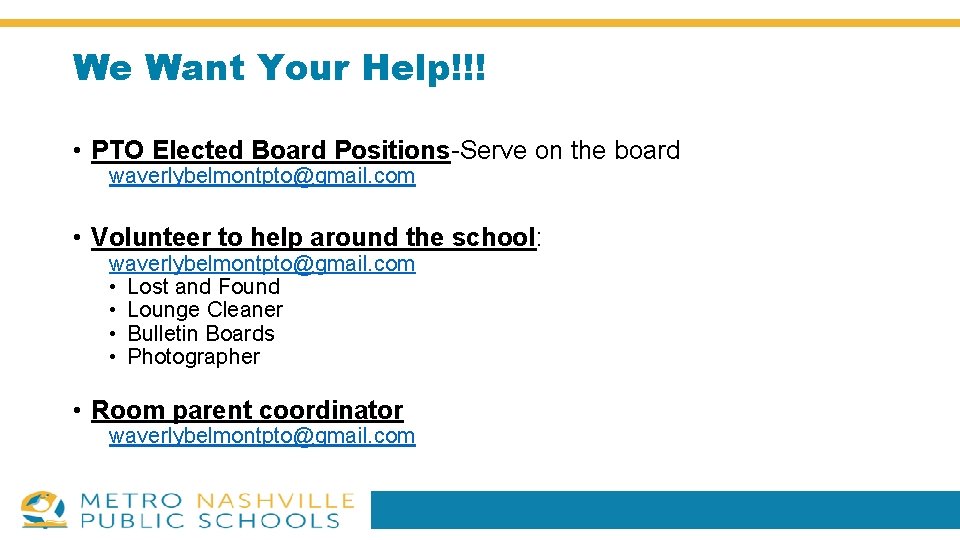 We Want Your Help!!!

• PTO Elected Board Positions-Serve on the board
waverlybelmontpto@gmail.com

• Volunteer to help around the school:
waverlybelmontpto@gmail.com
• Lost and Found
• Lounge Cleaner
• Bulletin Boards
• Photographer

• Room parent coordinator
waverlybelmontpto@gmail.com

METRO NASHVILLE
PUBLIC SCHOOLS